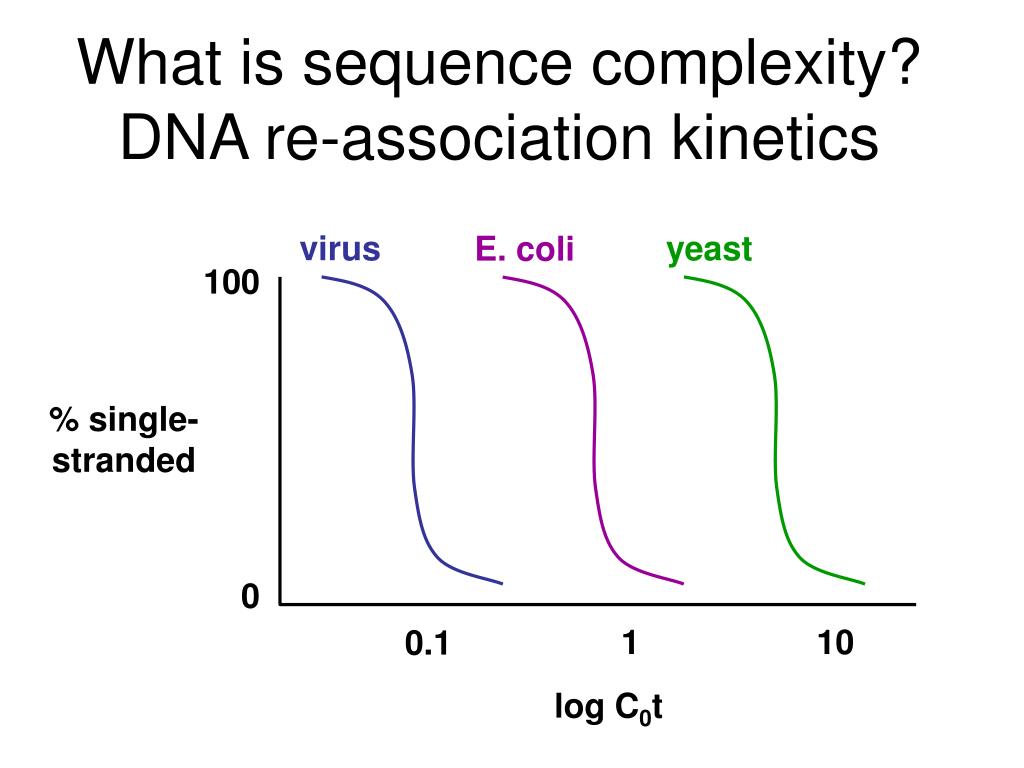 What is sequence complexity?
DNA re-association kinetics

virus
E. coli
yeast

100

% single-stranded

0

0.1
1
10

log $C_0t$